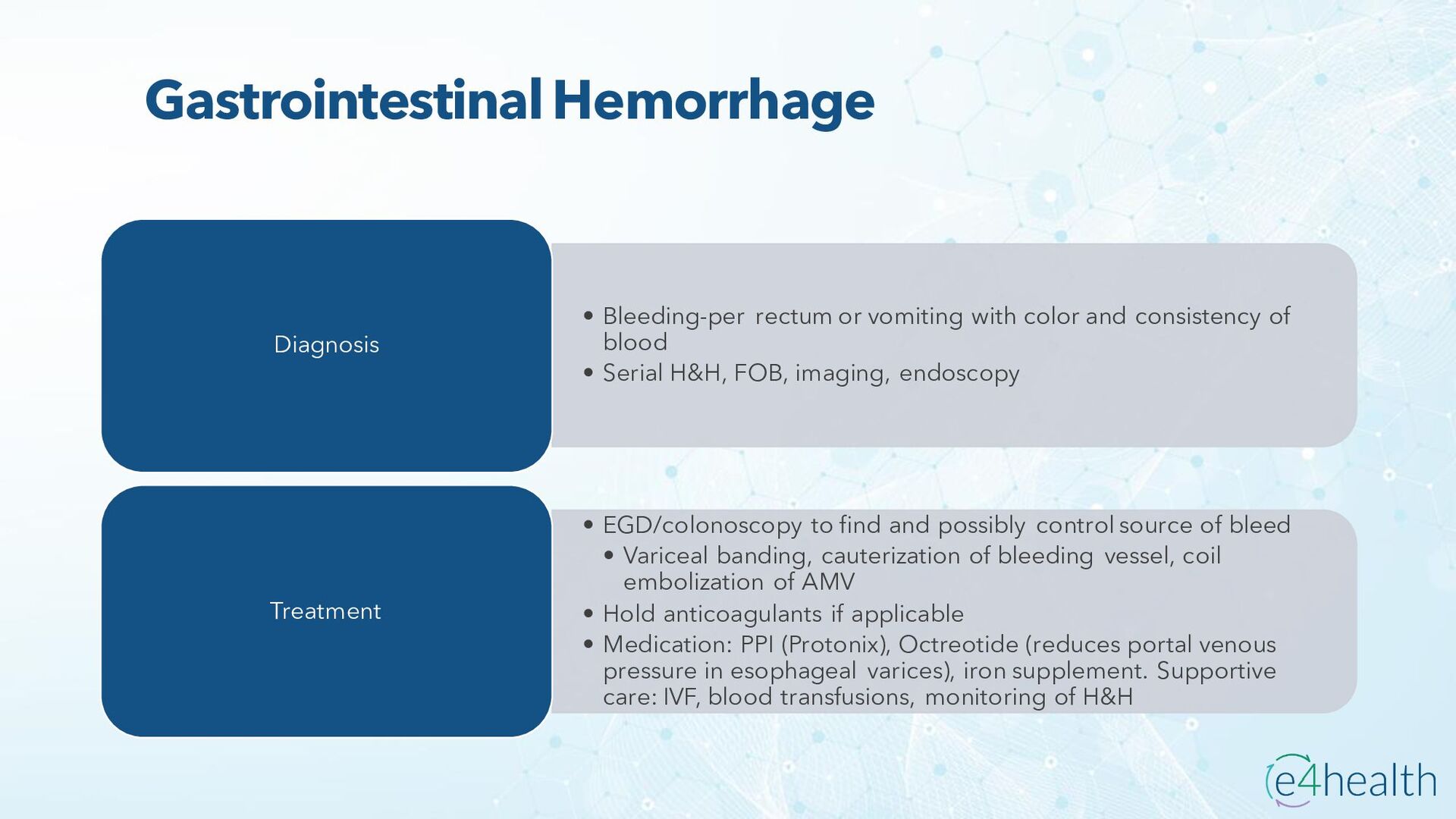 Gastrointestinal Hemorrhage

Diagnosis

• Bleeding-per rectum or vomiting with color and consistency of blood
• Serial H&H, FOB, imaging, endoscopy

Treatment

• EGD/colonoscopy to find and possibly control source of bleed
• Variceal banding, cauterization of bleeding vessel, coil embolization of AMV
• Hold anticoagulants if applicable
• Medication: PPI (Protonix), Octreotide (reduces portal venous pressure in esophageal varices), iron supplement. Supportive care: IVF, blood transfusions, monitoring of H&H

e4health